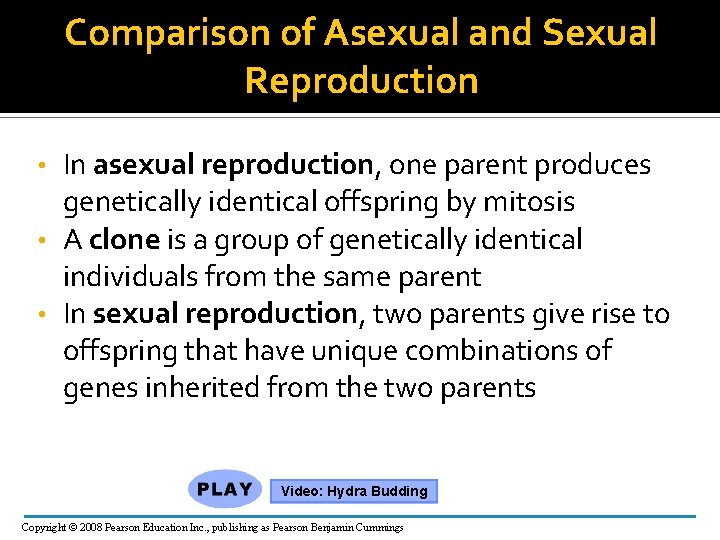 Comparison of Asexual and Sexual Reproduction

• In asexual reproduction, one parent produces genetically identical offspring by mitosis
• A clone is a group of genetically identical individuals from the same parent
• In sexual reproduction, two parents give rise to offspring that have unique combinations of genes inherited from the two parents

PLAY Video: Hydra Budding

Copyright © 2008 Pearson Education Inc., publishing as Pearson Benjamin Cummings